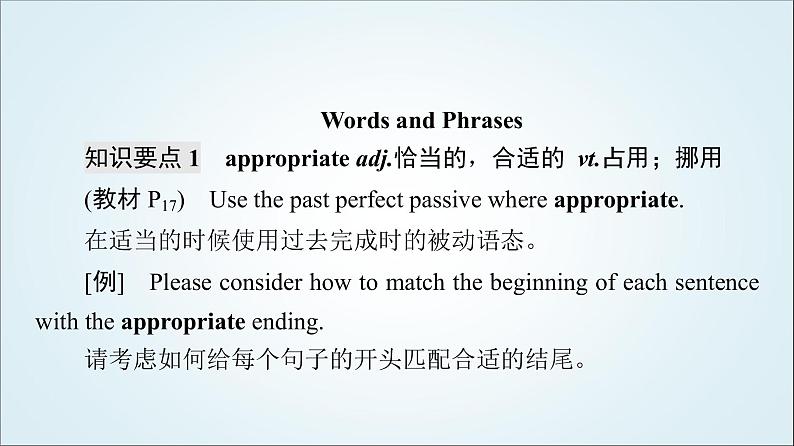 Words and Phrases

知识要点 1　appropriate adj.恰当的，合适的 vt.占用；挪用

(教材 $P_{17}$)　Use the past perfect passive where appropriate.

在适当的时候使用过去完成时的被动语态。

[例]　Please consider how to match the beginning of each sentence with the appropriate ending.

请考虑如何给每个句子的开头匹配合适的结尾。